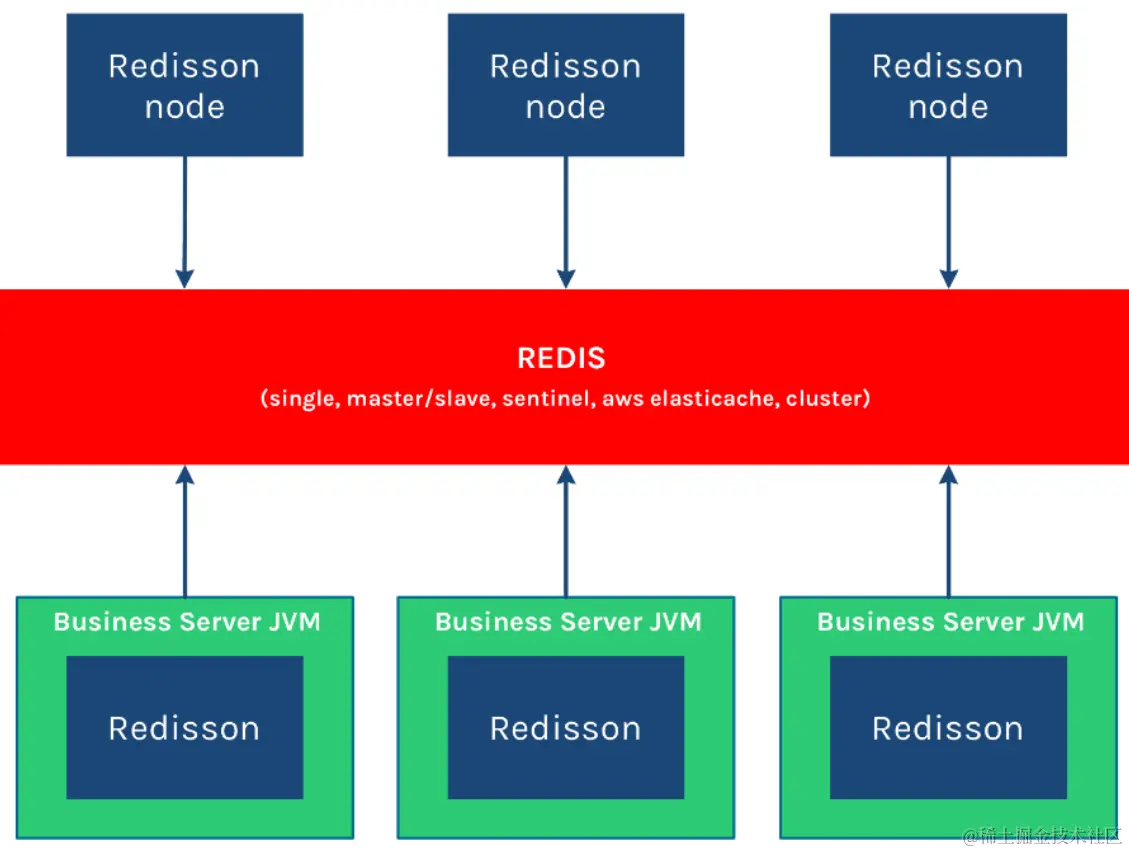 Redisson node

Redisson node

Redisson node

REDIS
(single, master/slave, sentinel, aws elasticache, cluster)

Business Server JVM

Redisson

Business Server JVM

Redisson

Business Server JVM

Redisson

@稀土掘金技术社区